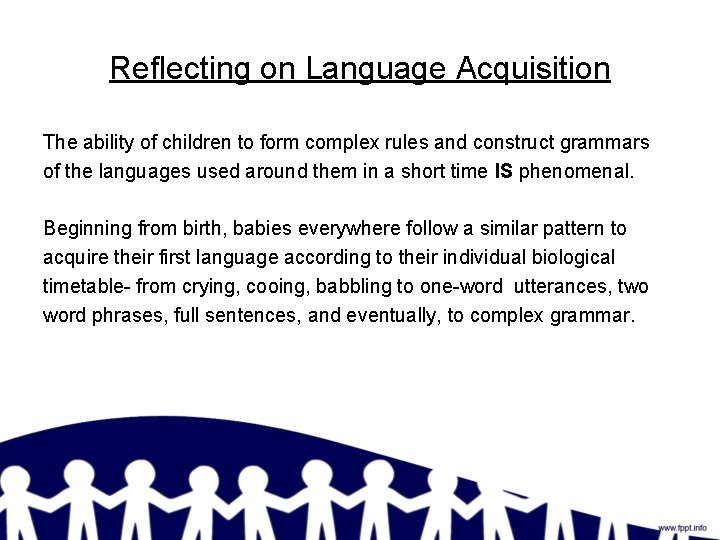 Reflecting on Language Acquisition

The ability of children to form complex rules and construct grammars of the languages used around them in a short time IS phenomenal.

Beginning from birth, babies everywhere follow a similar pattern to acquire their first language according to their individual biological timetable- from crying, cooing, babbling to one-word utterances, two word phrases, full sentences, and eventually, to complex grammar.

www.fppt.info